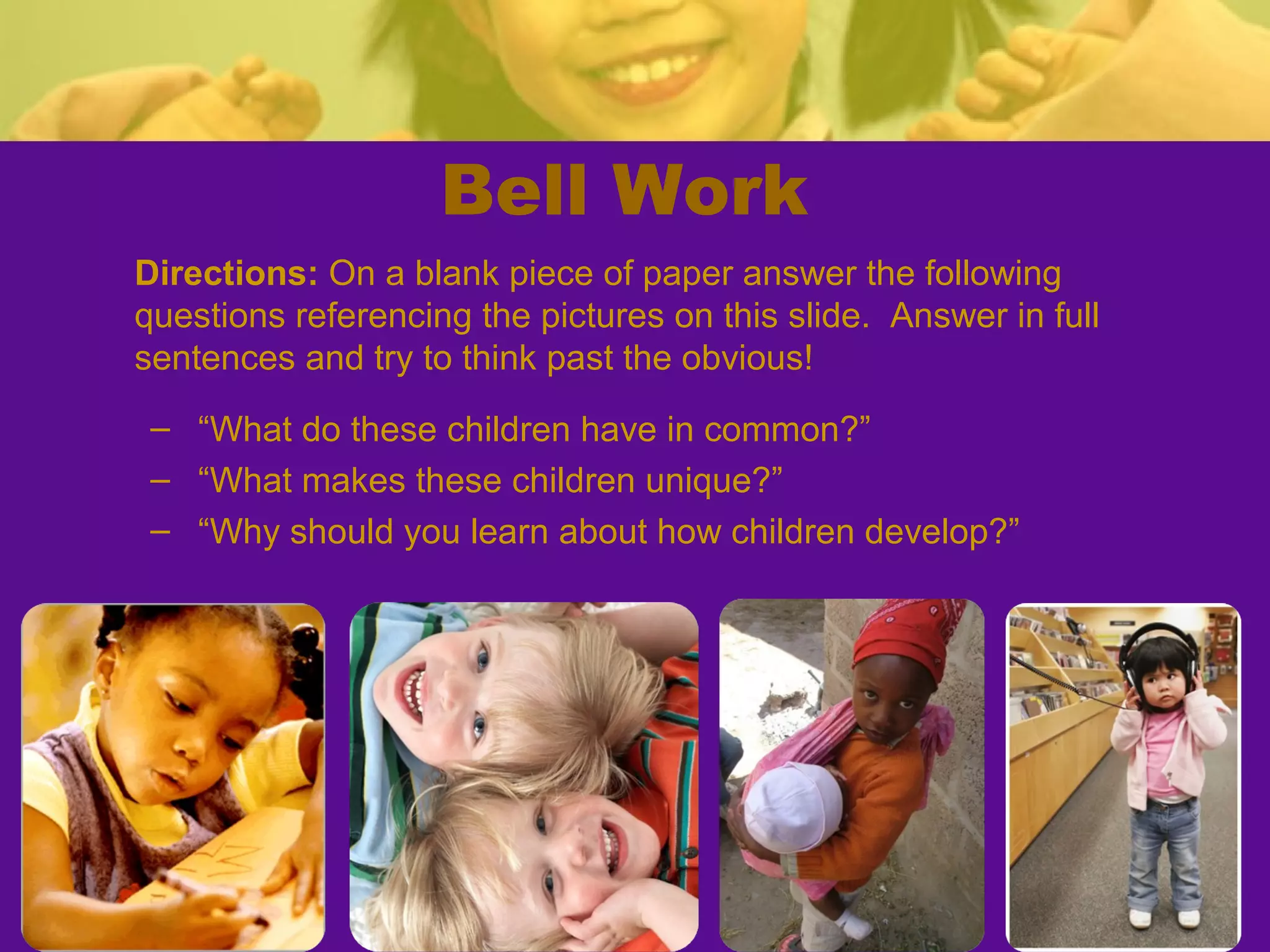 Bell Work

Directions: On a blank piece of paper answer the following questions referencing the pictures on this slide. Answer in full sentences and try to think past the obvious!

– “What do these children have in common?”
– “What makes these children unique?”
– “Why should you learn about how children develop?”